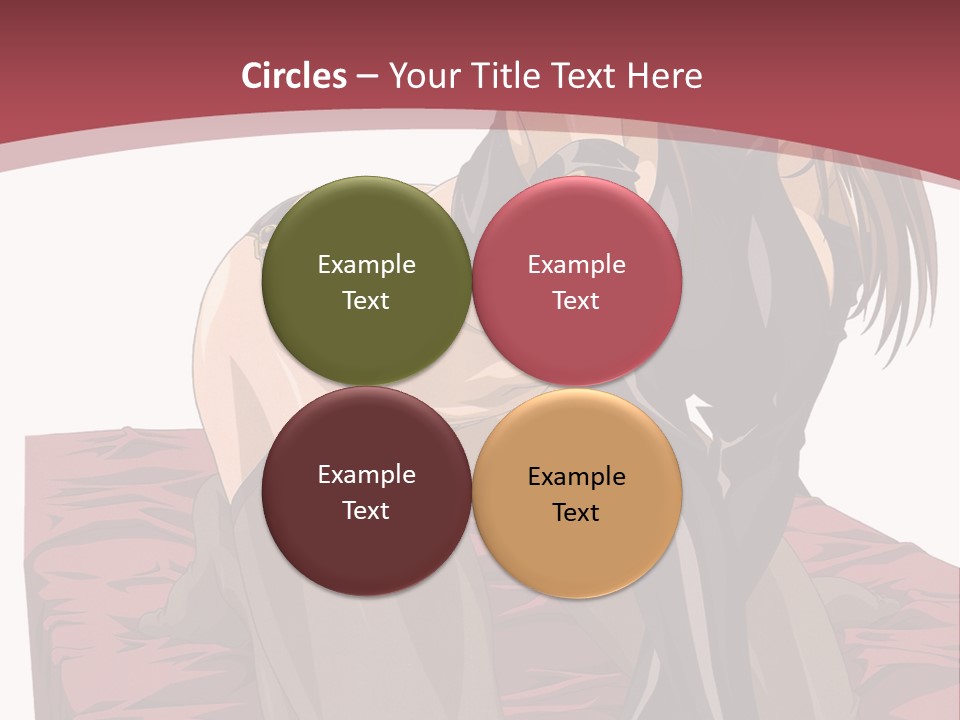 Circles – Your Title Text Here

Example Text

Example Text

Example Text

Example Text